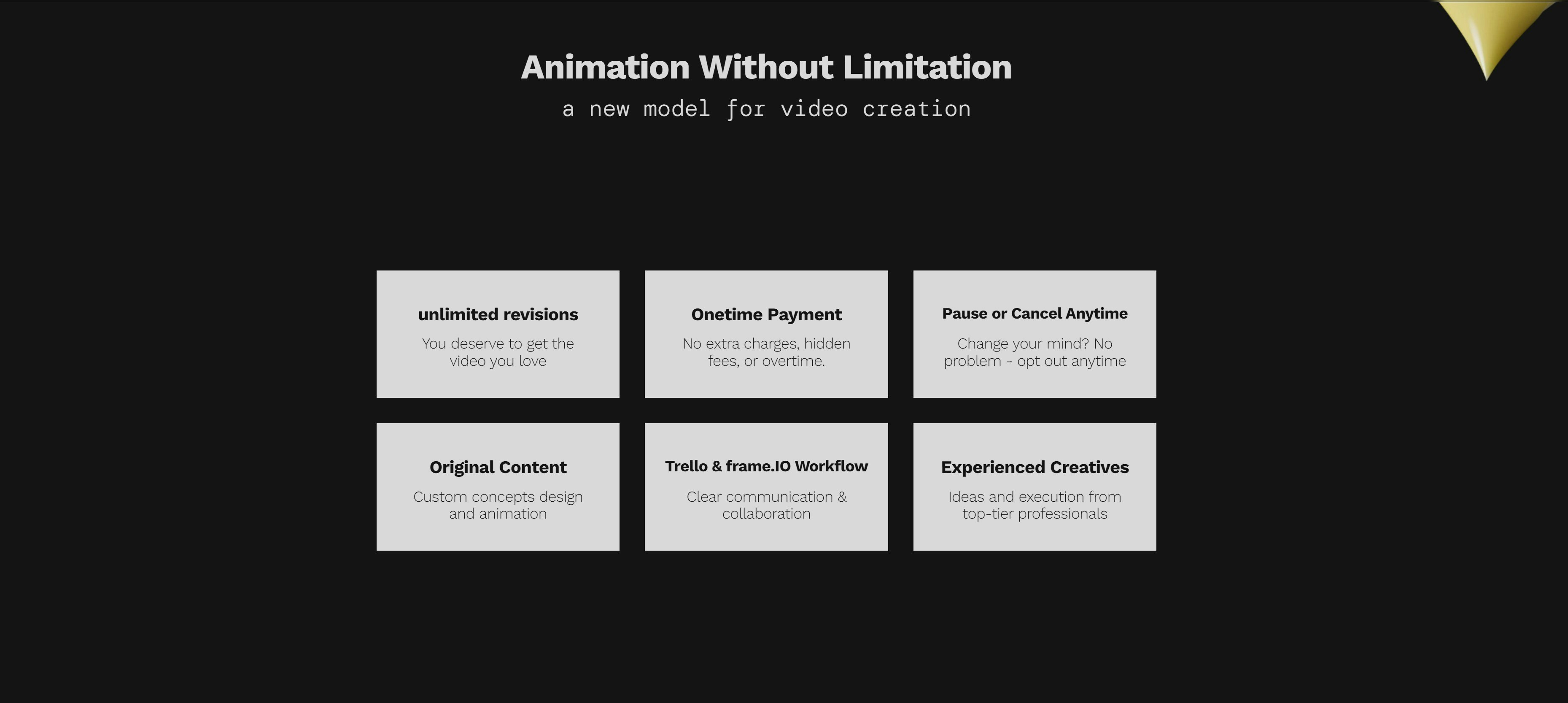 Animation Without Limitation

a new model for video creation

unlimited revisions

You deserve to get the video you love

Onetime Payment

No extra charges, hidden fees, or overtime.

Pause or Cancel Anytime

Change your mind? No problem - opt out anytime

Original Content

Custom concepts design and animation

Trello & frame.IO Workflow

Clear communication & collaboration

Experienced Creatives

Ideas and execution from top-tier professionals